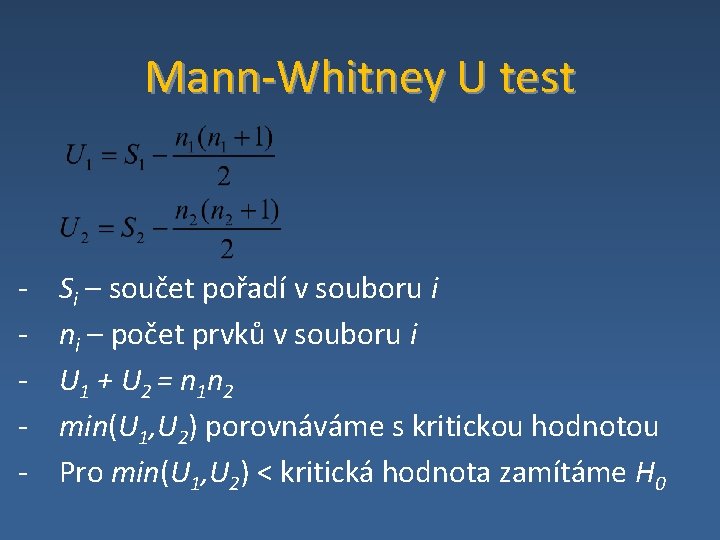 Mann-Whitney U test

$U_1 = S_1 - \frac{n_1(n_1+1)}{2}$

$U_2 = S_2 - \frac{n_2(n_2+1)}{2}$

- $S_i$ – součet pořadí v souboru $i$
- $n_i$ – počet prvků v souboru $i$
- $U_1 + U_2 = n_1 n_2$
- $min(U_1,U_2)$ porovnáváme s kritickou hodnotou
- Pro $min(U_1,U_2)$ < kritická hodnota zamítáme $H_0$